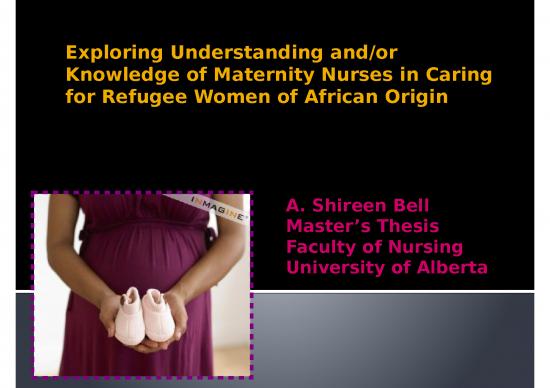 Exploring Understanding and/or Knowledge of Maternity Nurses in Caring for Refugee Women of African Origin

INMAGINE

A. Shireen Bell
Master's Thesis
Faculty of Nursing
University of Alberta